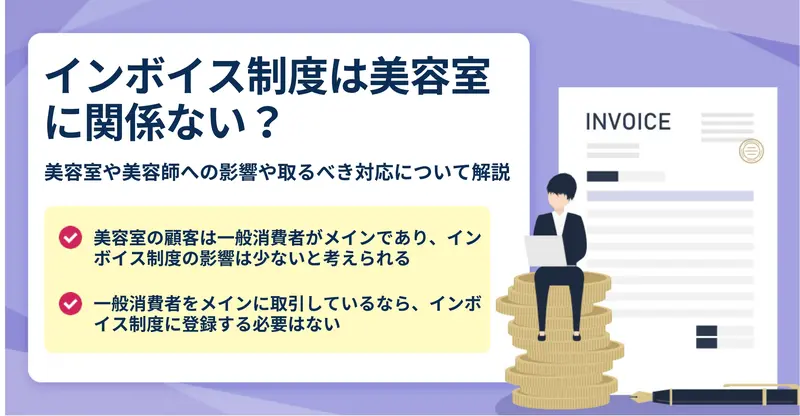 インボイス制度は美容室に関係ない？

美容室や美容師への影響や取るべき対応について解説

美容室の顧客は一般消費者がメインであり、インボイス制度の影響は少ないと考えられる

一般消費者をメインに取引しているなら、インボイス制度に登録する必要はない

INVOICE